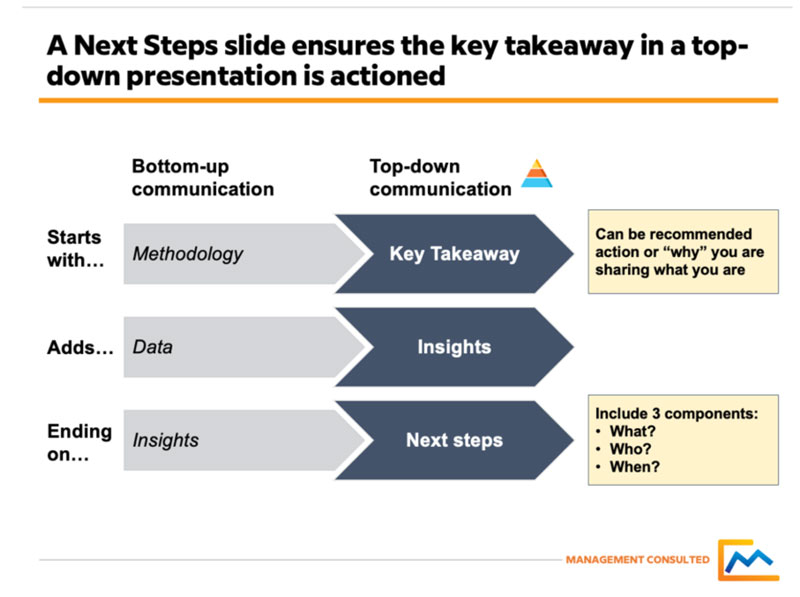 A Next Steps slide ensures the key takeaway in a top-down presentation is actioned

Bottom-up communication

Top-down communication

Starts with…

Methodology

Key Takeaway

Can be recommended action or “why” you are sharing what you are

Adds…

Data

Insights

Ending on…

Insights

Next steps

Include 3 components:
• What?
• Who?
• When?

MANAGEMENT CONSULTED